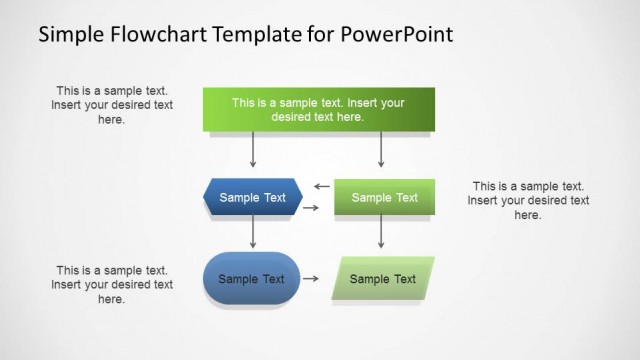 Simple Flowchart Template for PowerPoint

This is a sample text. Insert your desired text here.

This is a sample text. Insert your desired text here.

Sample Text

Sample Text

This is a sample text. Insert your desired text here.

This is a sample text. Insert your desired text here.

Sample Text

Sample Text